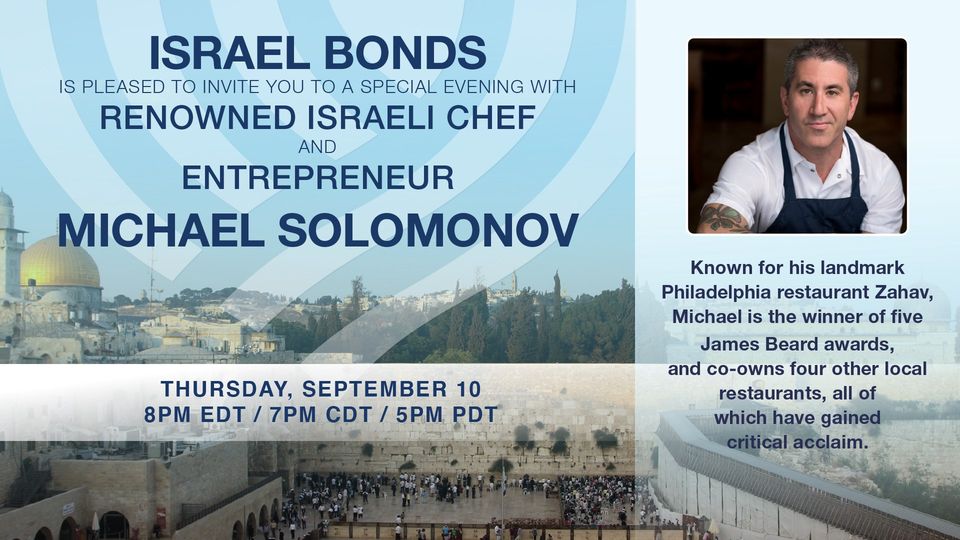 ISRAEL BONDS
IS PLEASED TO INVITE YOU TO A SPECIAL EVENING WITH
RENOWNED ISRAELI CHEF
AND
ENTREPRENEUR
MICHAEL SOLOMONOV

THURSDAY, SEPTEMBER 10
8PM EDT / 7PM CDT / 5PM PDT

Known for his landmark Philadelphia restaurant Zahav, Michael is the winner of five James Beard awards, and co-owns four other local restaurants, all of which have gained critical acclaim.